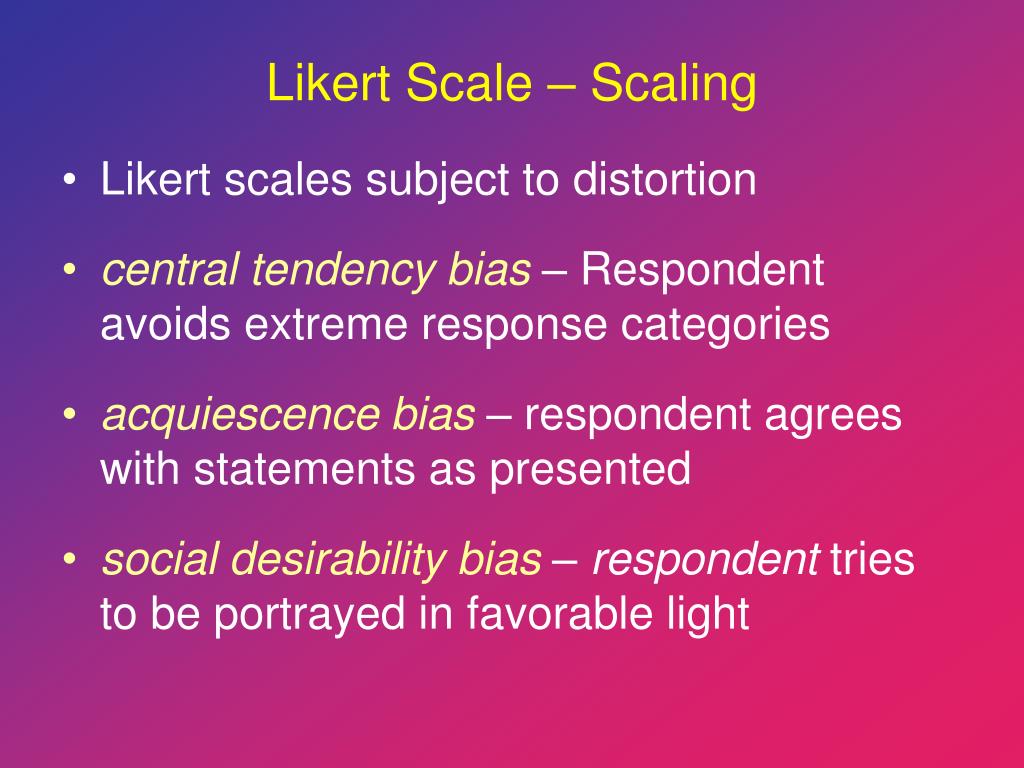 Likert Scale – Scaling

• Likert scales subject to distortion

• central tendency bias – Respondent avoids extreme response categories

• acquiescence bias – respondent agrees with statements as presented

• social desirability bias – respondent tries to be portrayed in favorable light